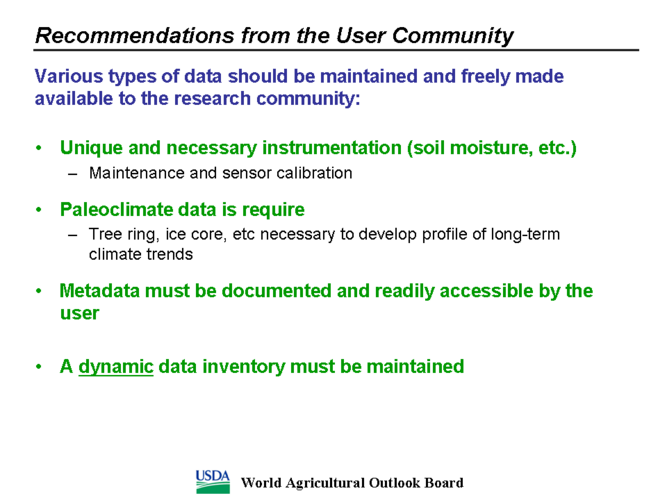 Recommendations from the User Community

Various types of data should be maintained and freely made available to the research community:

• Unique and necessary instrumentation (soil moisture, etc.)
– Maintenance and sensor calibration

• Paleoclimate data is require
– Tree ring, ice core, etc necessary to develop profile of long-term climate trends

• Metadata must be documented and readily accessible by the user

• A dynamic data inventory must be maintained

USDA World Agricultural Outlook Board